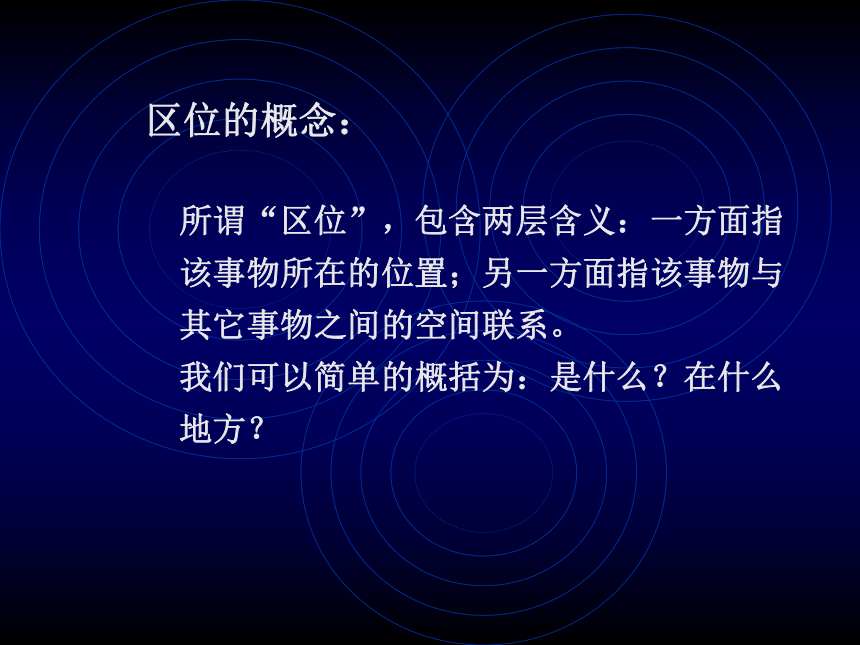 区位的概念：

所谓“区位”，包含两层含义：一方面指该事物所在的位置；另一方面指该事物与其它事物之间的空间联系。
我们可以简单的概括为：是什么？在什么地方？